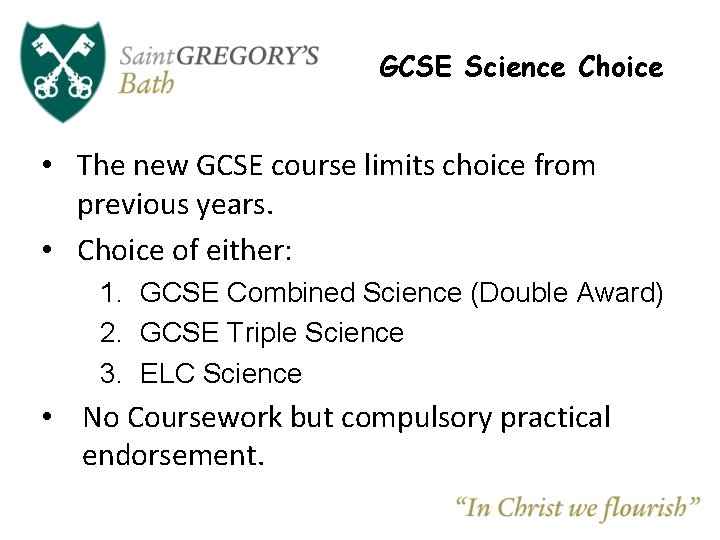 SaintGREGORY'S
Bath

GCSE Science Choice

• The new GCSE course limits choice from previous years.
• Choice of either:
1. GCSE Combined Science (Double Award)
2. GCSE Triple Science
3. ELC Science
• No Coursework but compulsory practical endorsement.

"In Christ we flourish"